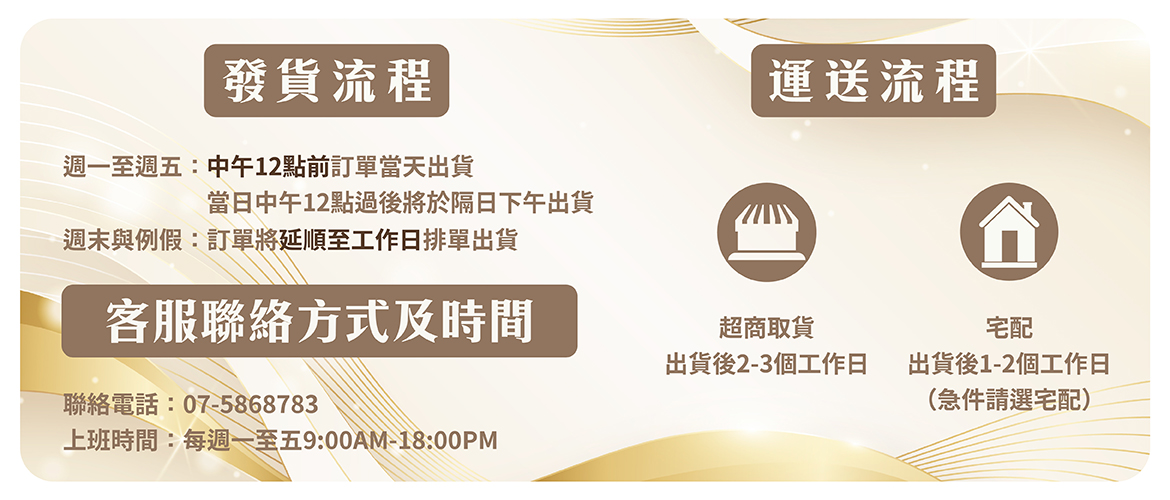 發貨流程

週一至週五：中午12點前訂單當天出貨
當日中午12點過後將於隔日下午出貨
週末與例假：訂單將延順至工作日排單出貨

客服聯絡方式及時間

聯絡電話：07-5868783
上班時間：每週一至五9:00AM-18:00PM

運送流程

超商取貨
出貨後2-3個工作日

宅配
出貨後1-2個工作日
（急件請選宅配）